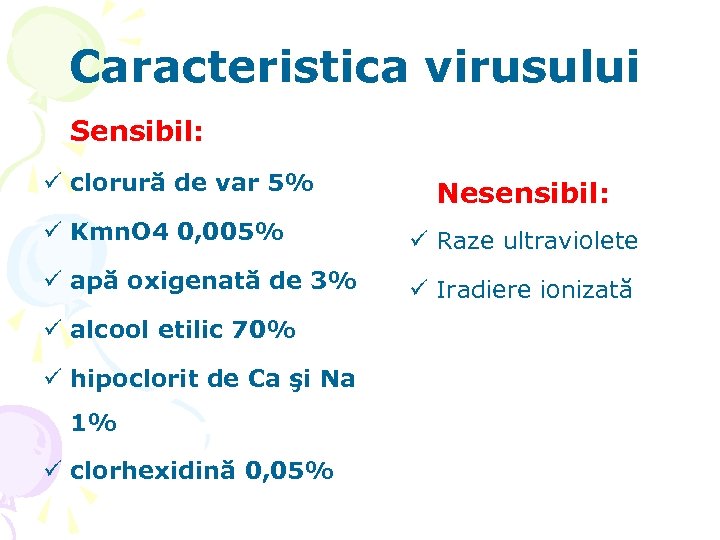 Caracteristica virusului

Sensibil:

✓ clorură de var 5%

✓ KmnO4 0,005%

✓ apă oxigenată de 3%

✓ alcool etilic 70%

✓ hipoclorit de Ca şi Na 1%

✓ clorhexidină 0,05%

Nesensibil:

✓ Raze ultraviolete

✓ Iradiere ionizată